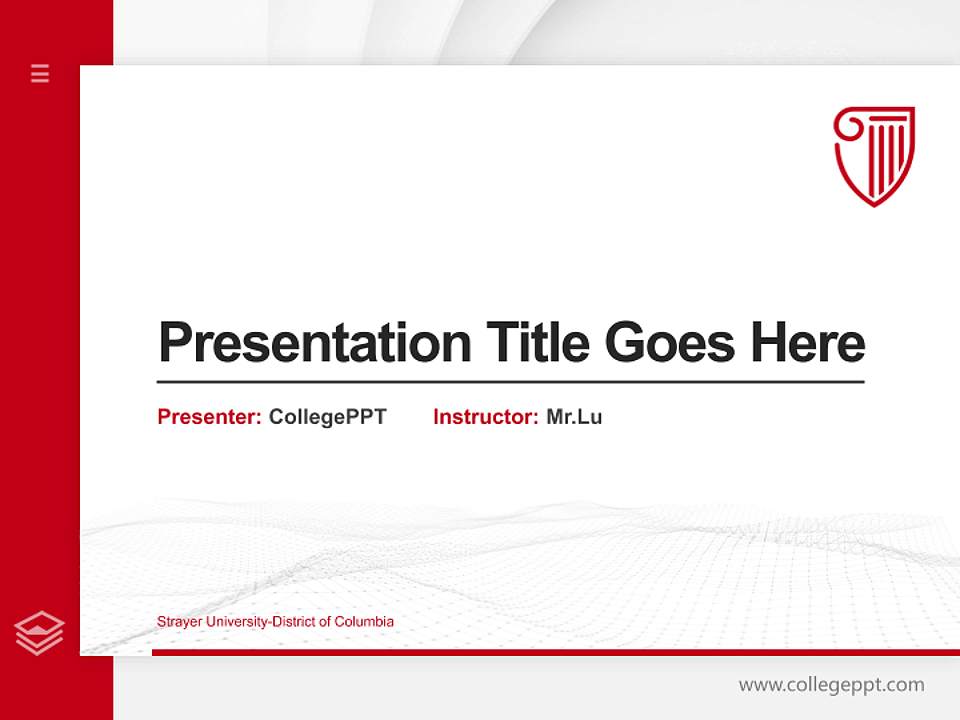 Presentation Title Goes Here

Presenter: CollegePPT Instructor: Mr.Lu

Strayer University-District of Columbia

www.collegeppt.com